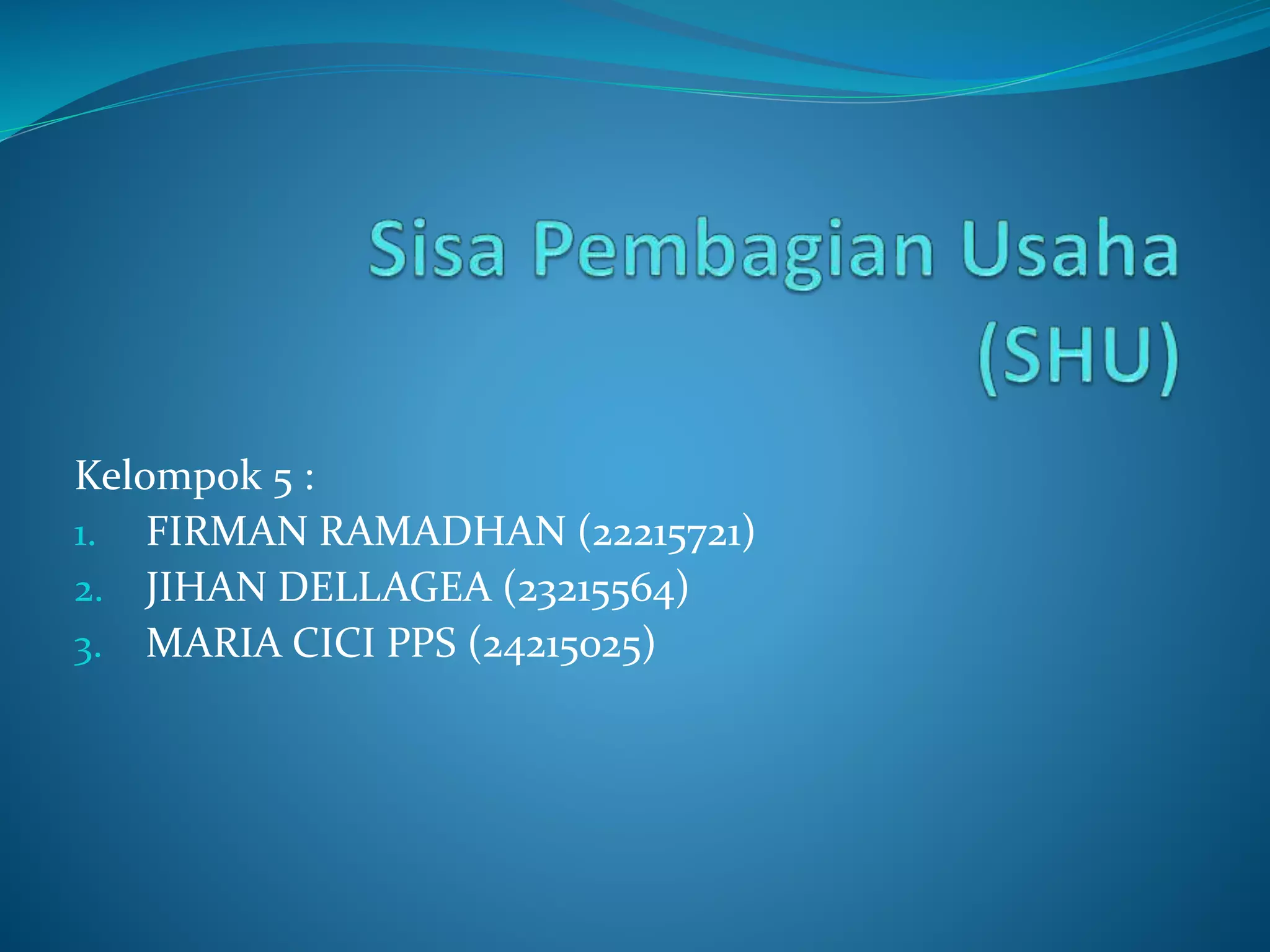 Sisa Pembagian Usaha (SHU)

Kelompok 5 :
1. FIRMAN RAMADHAN (22215721)
2. JIHAN DELLAGEA (23215564)
3. MARIA CICI PPS (24215025)